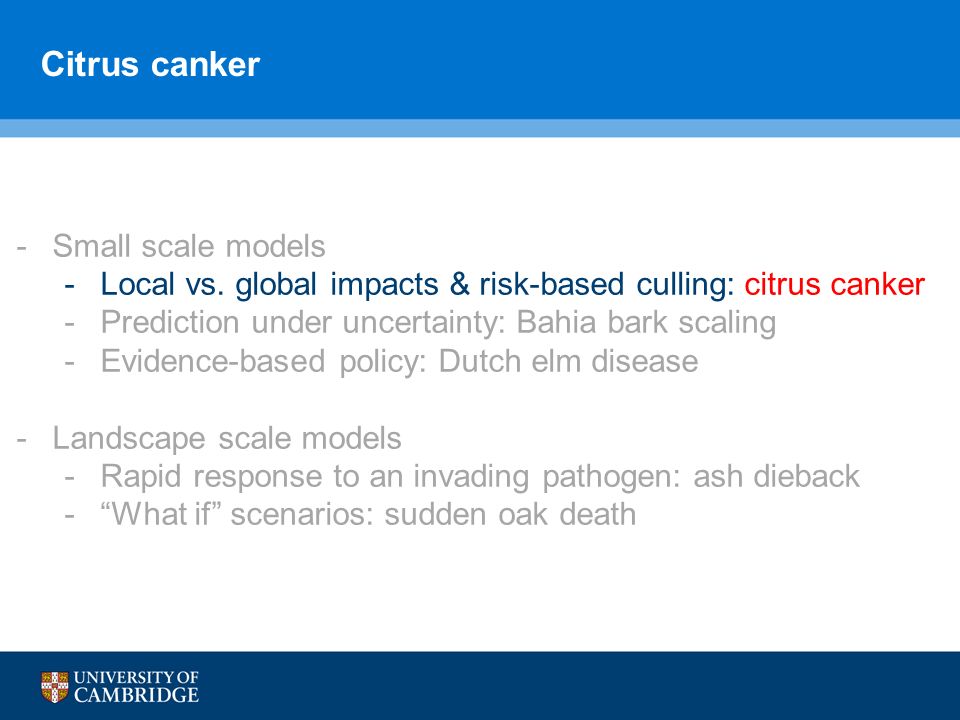 Citrus canker

- Small scale models
  - Local vs. global impacts & risk-based culling: citrus canker
  - Prediction under uncertainty: Bahia bark scaling
  - Evidence-based policy: Dutch elm disease

- Landscape scale models
  - Rapid response to an invading pathogen: ash dieback
  - “What if” scenarios: sudden oak death

UNIVERSITY OF CAMBRIDGE